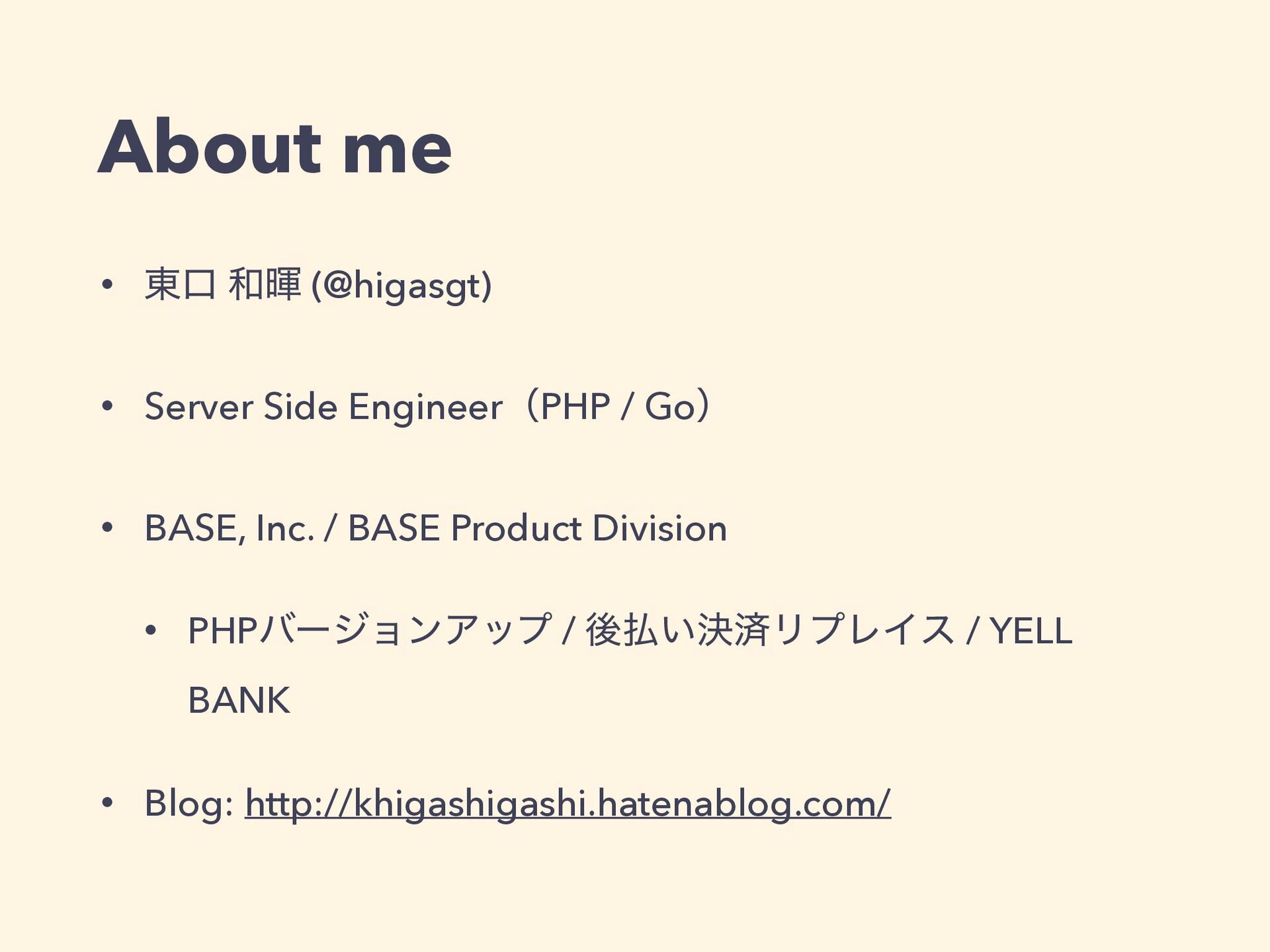 About me

• 東口 和暉 (@higasgt)

• Server Side Engineer（PHP / Go）

• BASE, Inc. / BASE Product Division

• PHPバージョンアップ / 後払い決済リプレイス / YELL BANK

• Blog: http://khigashigashi.hatenablog.com/